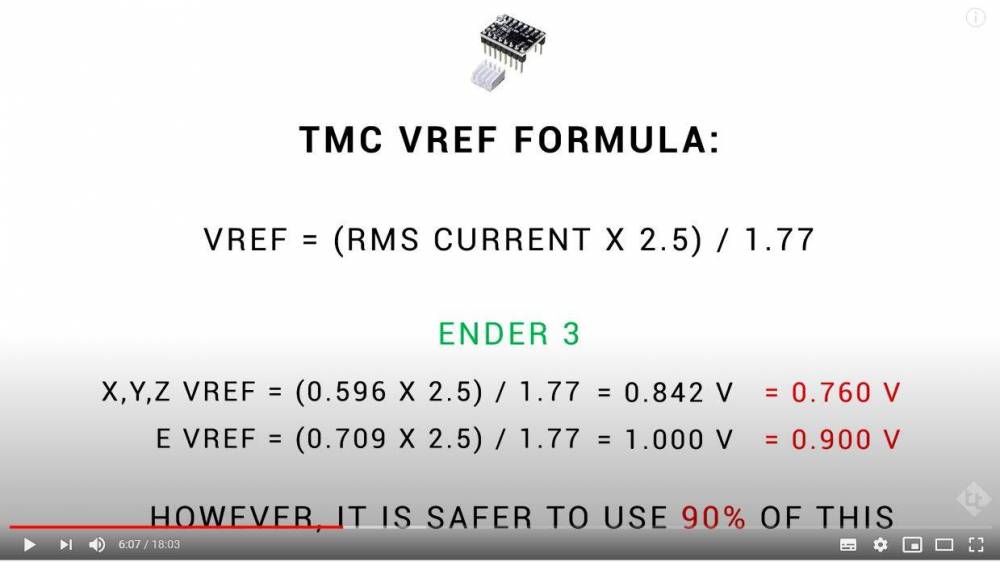 TMC VREF FORMULA:

VREF = (RMS CURRENT X 2.5) / 1.77

ENDER 3

X,Y,Z VREF = (0.596 X 2.5) / 1.77 = 0.842 V = 0.760 V

E VREF = (0.709 X 2.5) / 1.77 = 1.000 V = 0.900 V

HOWEVER, IT IS SAFER TO USE 90% OF THIS

6:07 / 18:03